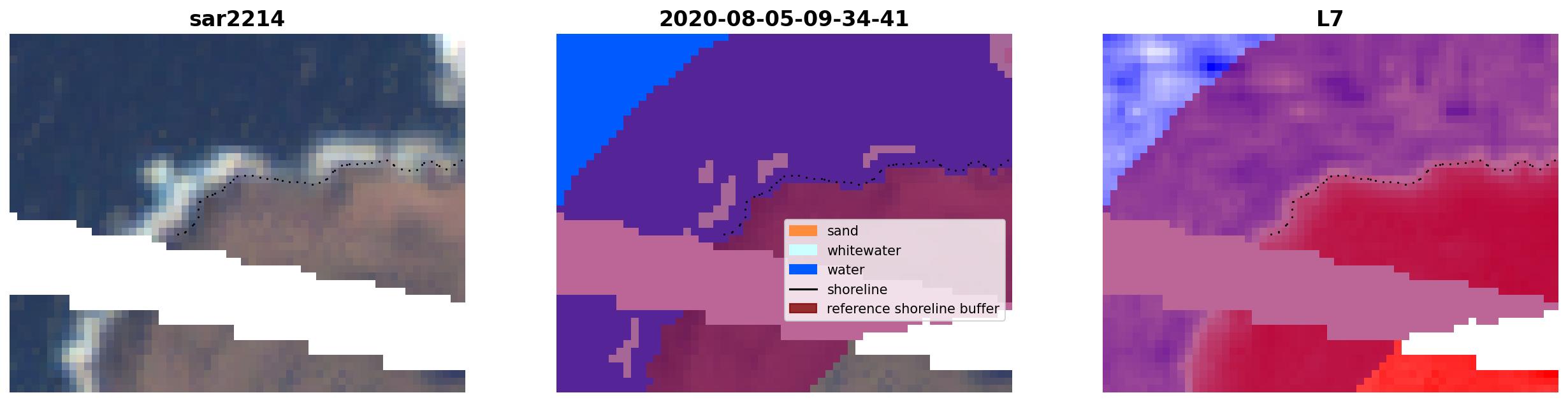 sar2214

2020-08-05-09-34-41

sand
whitewater
water
shoreline
reference shoreline buffer

L7